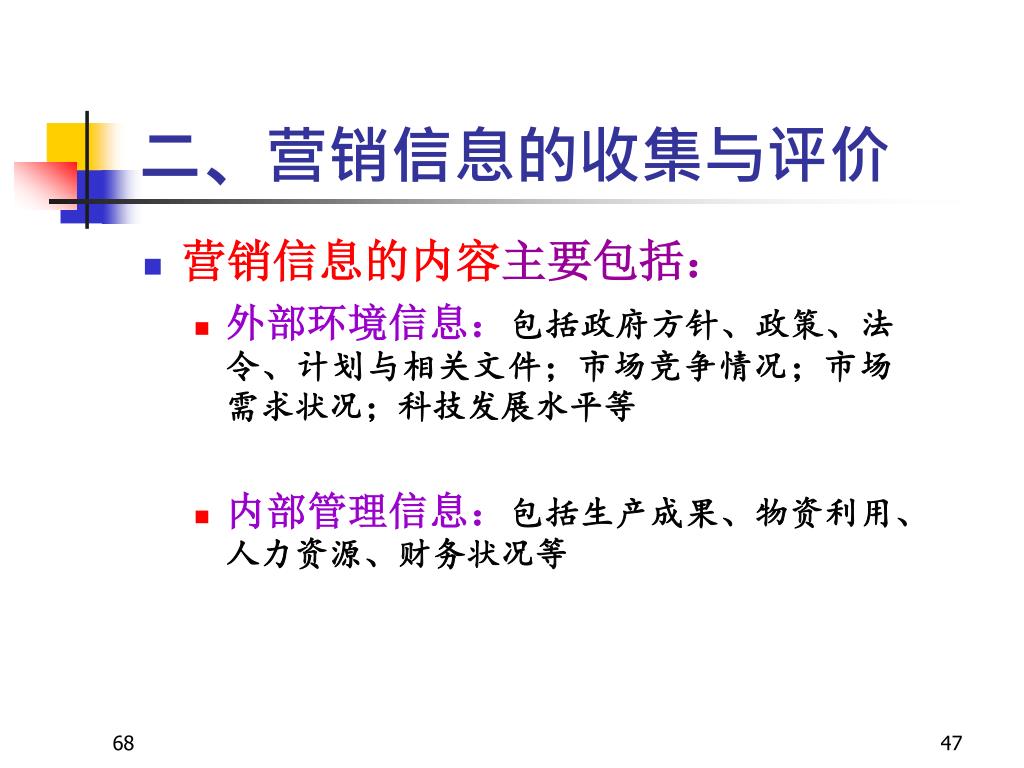 二、营销信息的收集与评价

营销信息的内容主要包括：

外部环境信息：包括政府方针、政策、法令、计划与相关文件；市场竞争情况；市场需求状况；科技发展水平等

内部管理信息：包括生产成果、物资利用、人力资源、财务状况等

68

47